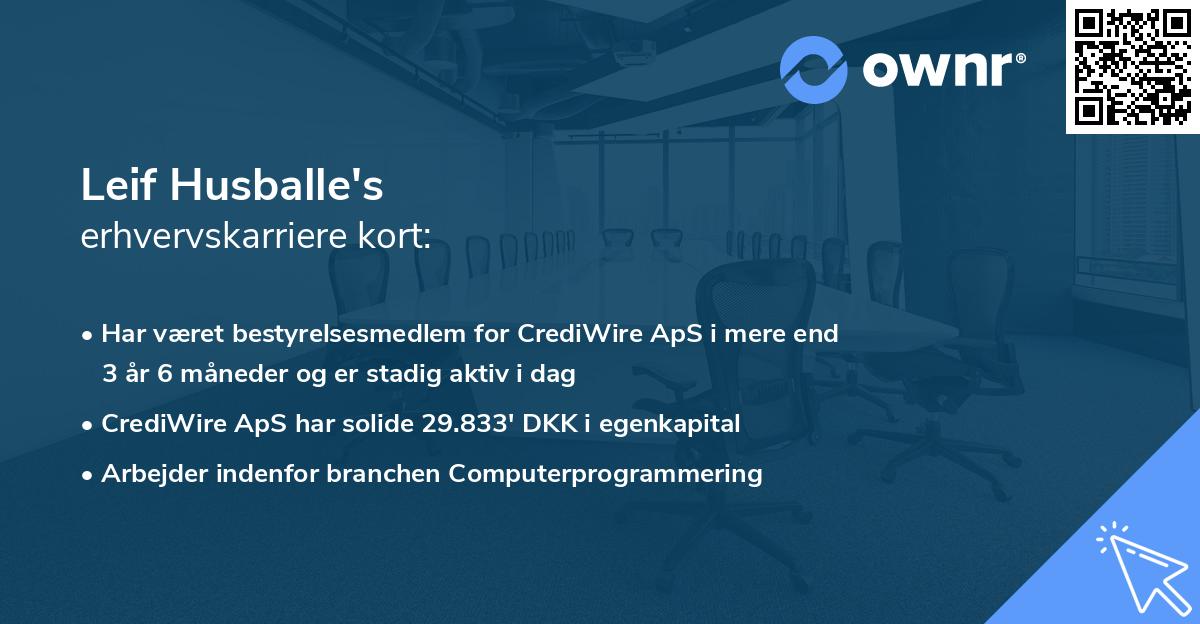 ownr®

Leif Husballe's
erhvervskarriere kort:

• Har været bestyrelsesmedlem for CrediWire ApS i mere end 3 år 6 måneder og er stadig aktiv i dag

• CrediWire ApS har solide 29.833' DKK i egenkapital

• Arbejder indenfor branchen Computerprogrammering